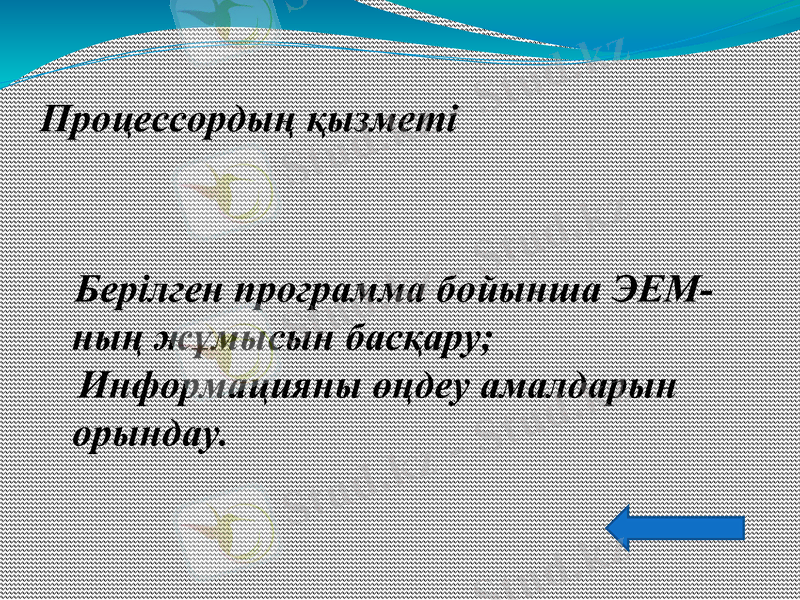 Процессордың қызметі

Берілген программа бойынша ЭЕМ-ның жұмысын басқару;
Информацияны өңдеу амалдарын орындау.